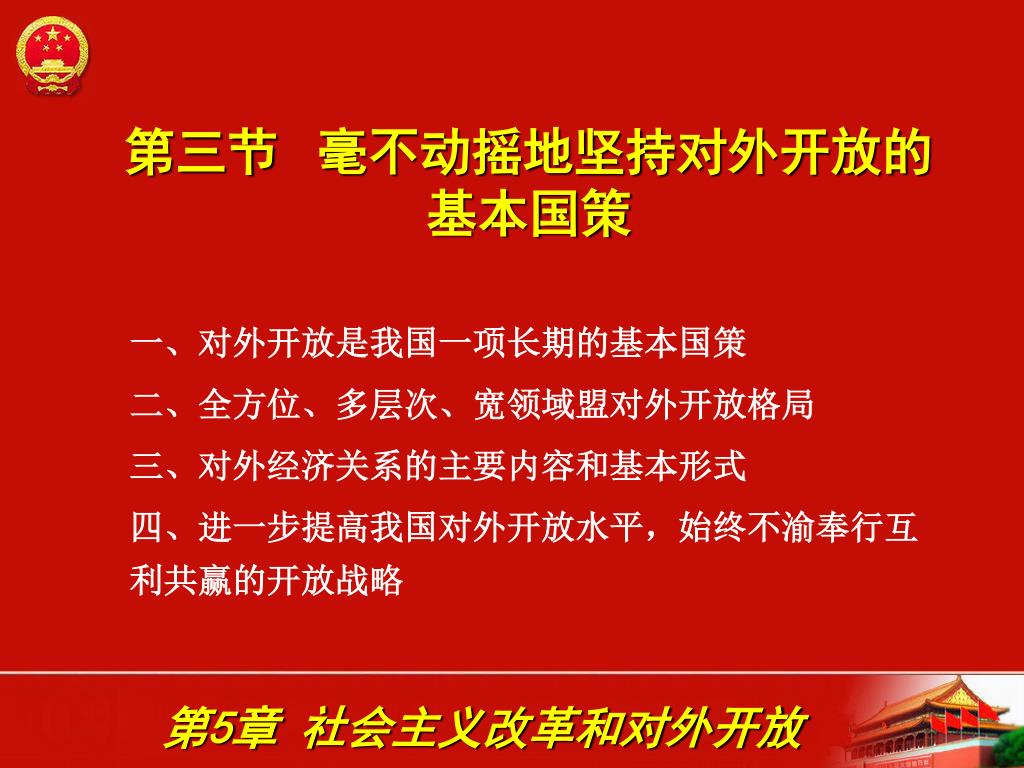 第三节　毫不动摇地坚持对外开放的基本国策

一、对外开放是我国一项长期的基本国策

二、全方位、多层次、宽领域盟对外开放格局

三、对外经济关系的主要内容和基本形式

四、进一步提高我国对外开放水平，始终不渝奉行互利共赢的开放战略

第5章　社会主义改革和对外开放